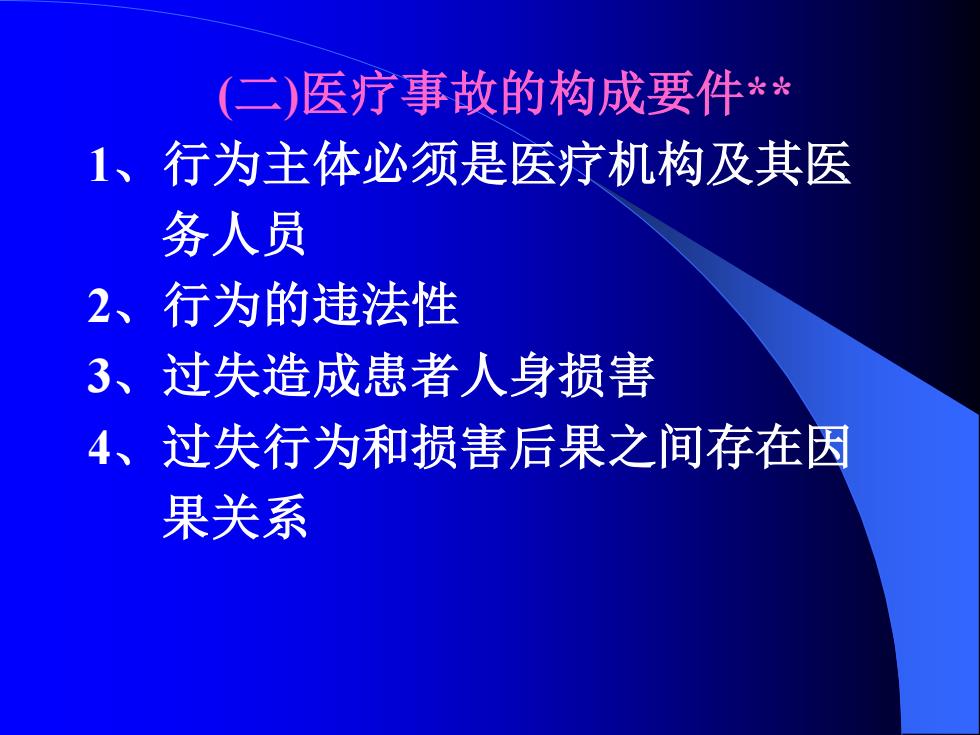 (二)医疗事故的构成要件**

1、行为主体必须是医疗机构及其医务人员

2、行为的违法性

3、过失造成患者人身损害

4、过失行为和损害后果之间存在因果关系